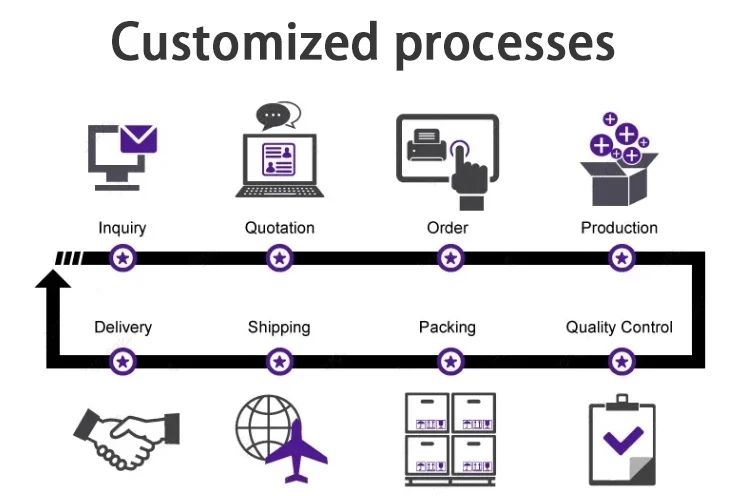 Customized processes

Inquiry
Quotation
Order
Production

Delivery
Shipping
Packing
Quality Control